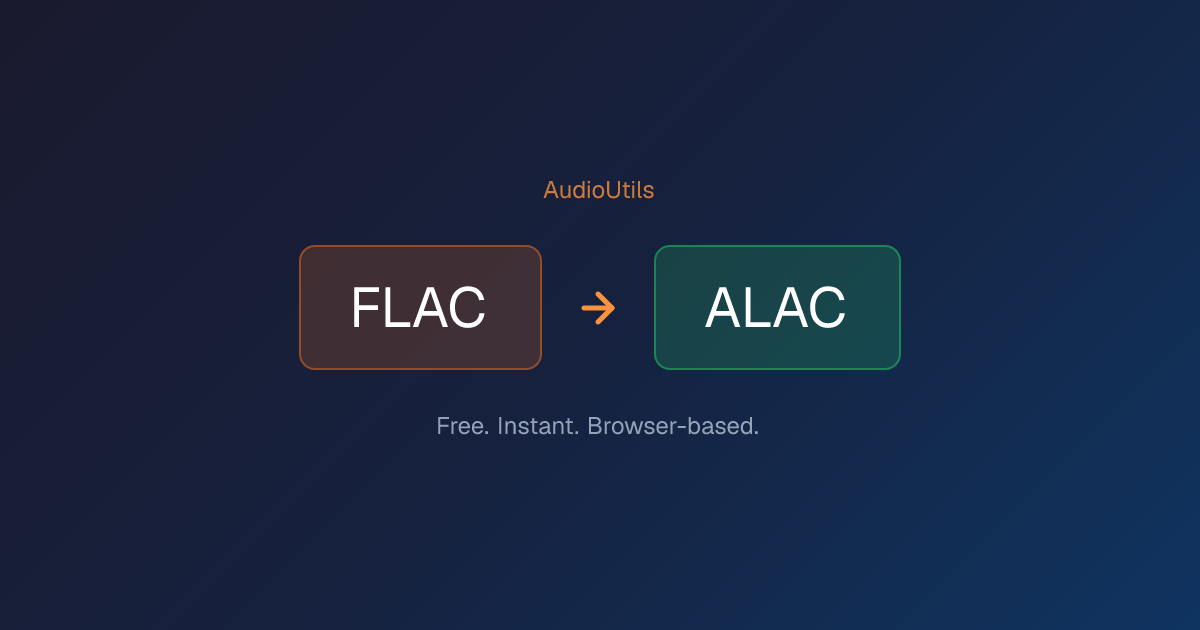 AudioUtils

FLAC → ALAC

Free. Instant. Browser-based.